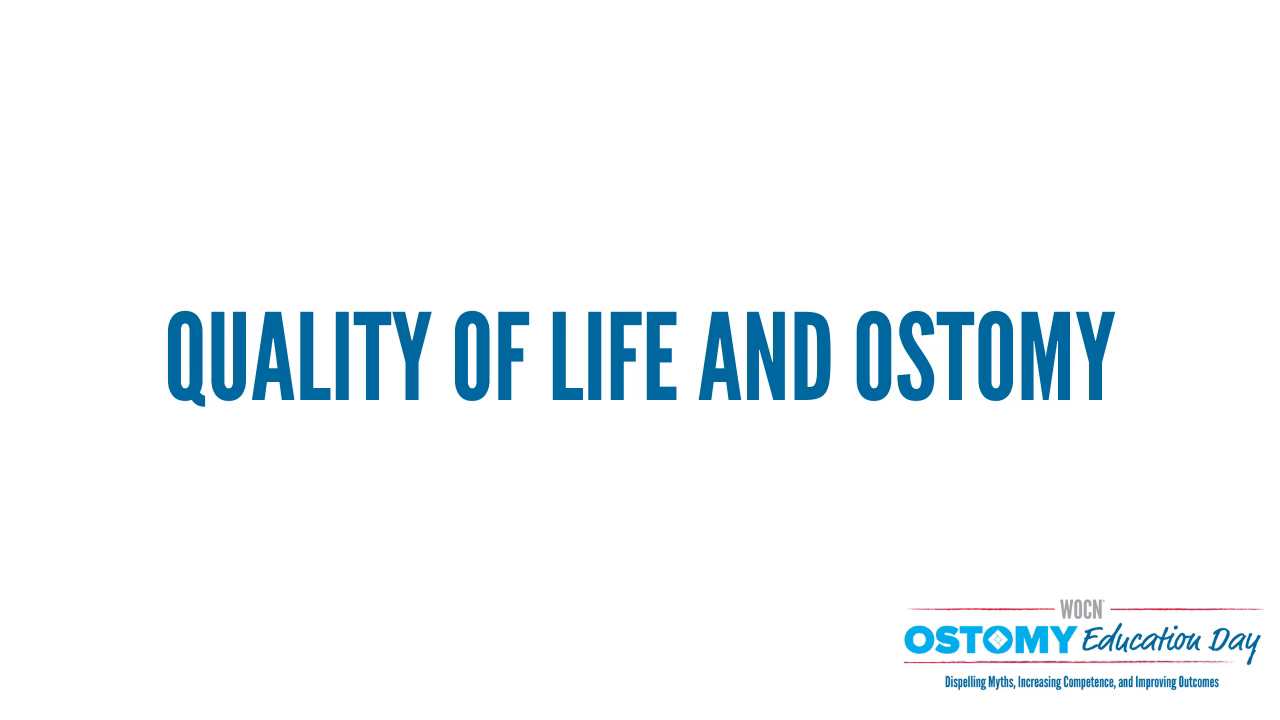 QUALITY OF LIFE AND OSTOMY

WOCN
OSTOMY Education Day
Dispelling Myths, Increasing Competence, and Improving Outcomes